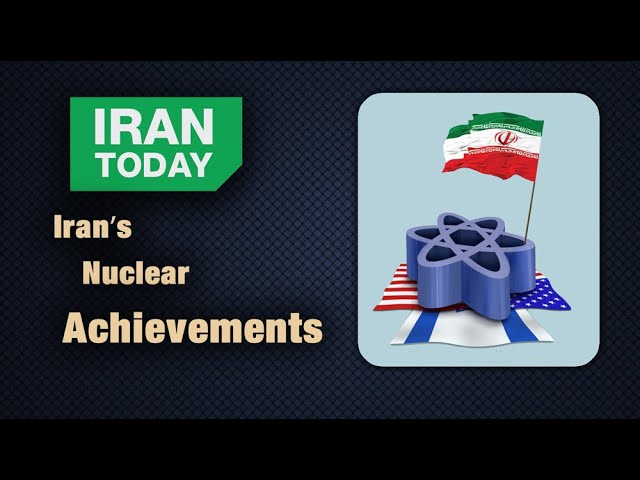 IRAN
TODAY

Iran's
Nuclear
Achievements